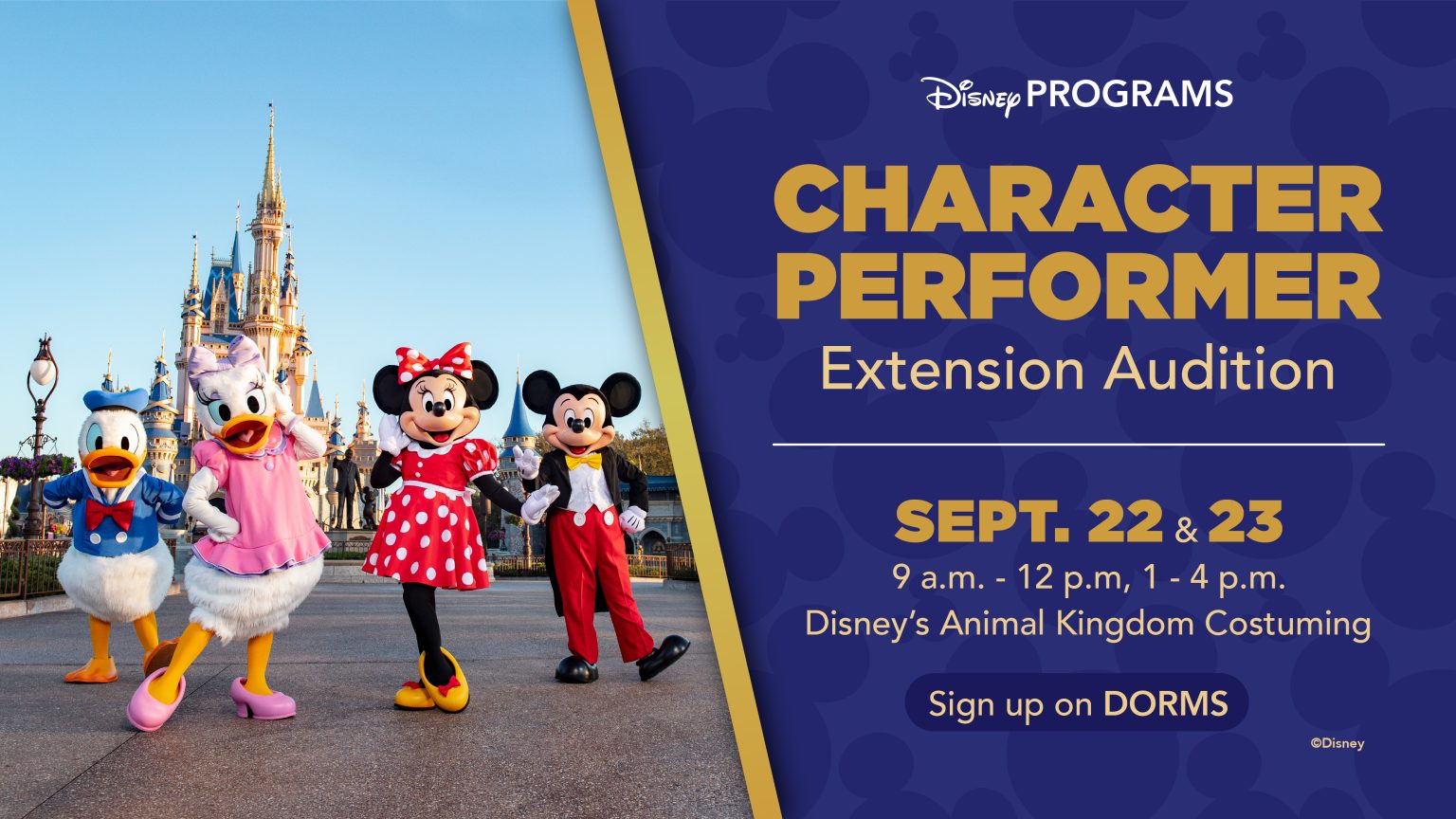 Disney PROGRAMS

CHARACTER PERFORMER

Extension Audition

SEPT. 22 & 23

9 a.m. - 12 p.m, 1 - 4 p.m.

Disney's Animal Kingdom Costuming

Sign up on DORMS

©Disney